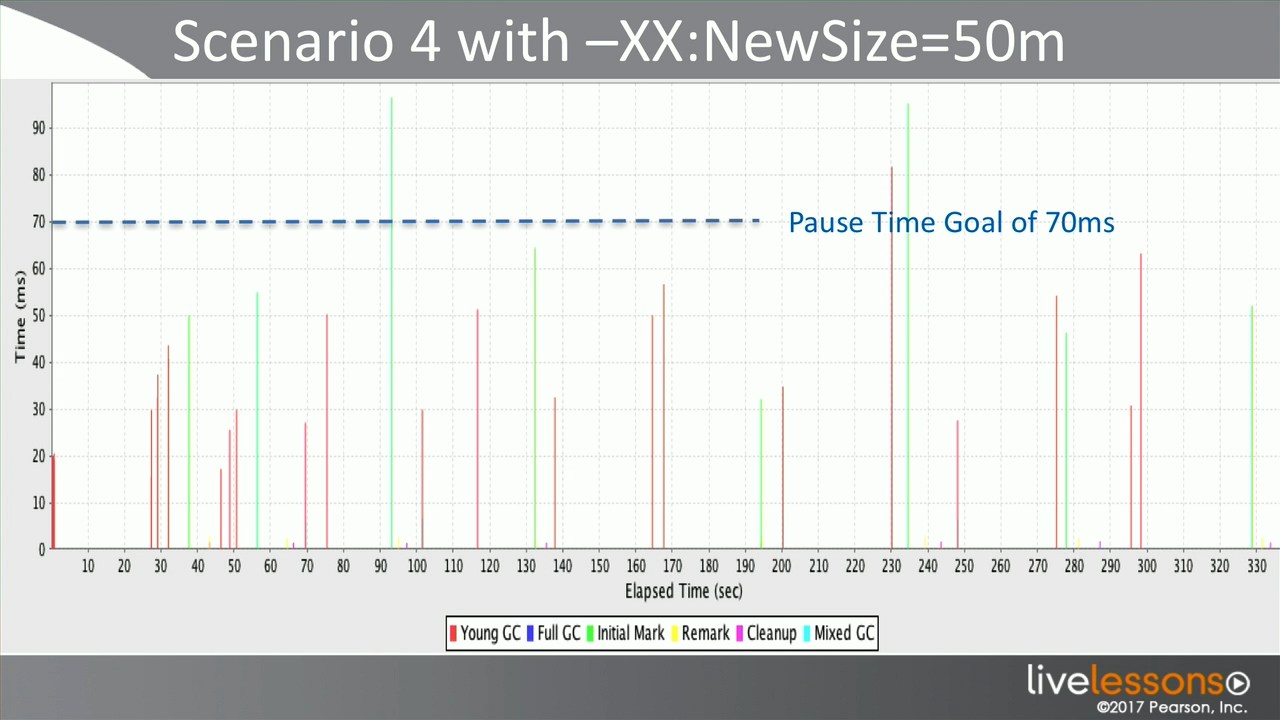 Scenario 4 with –XX:NewSize=50m

Pause Time Goal of 70ms

Time (ms)

90
80
70
60
50
40
30
20
10
0

10 20 30 40 50 60 70 80 90 100 110 120 130 140 150 160 170 180 190 200 210 220 230 240 250 260 270 280 290 300 310 320 330

Elapsed Time (sec)

Young GC Full GC Initial Mark Remark Cleanup Mixed GC

livelessons
©2017 Pearson, Inc.